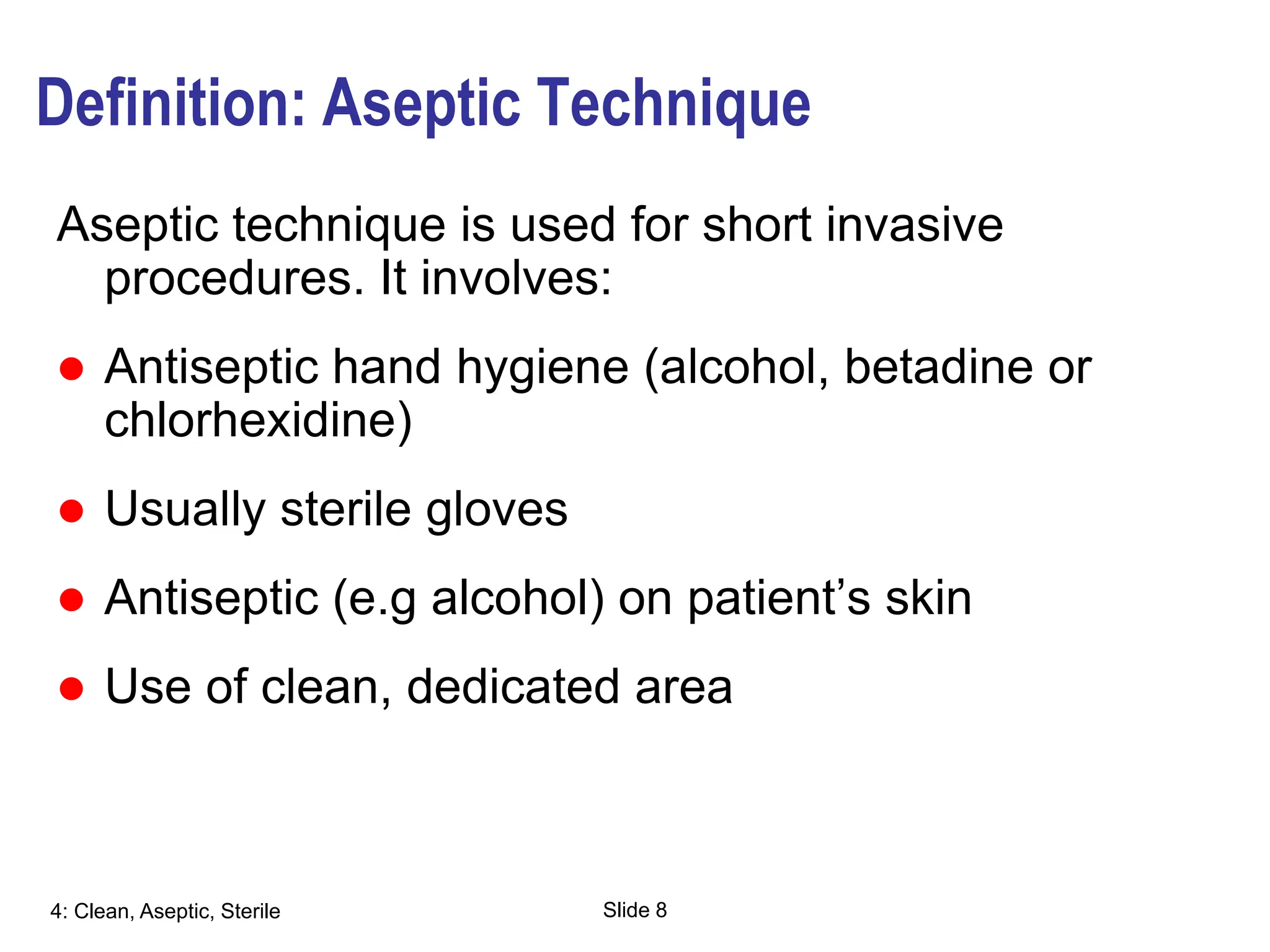 Definition: Aseptic Technique

Aseptic technique is used for short invasive procedures. It involves:

- Antiseptic hand hygiene (alcohol, betadine or chlorhexidine)
- Usually sterile gloves
- Antiseptic (e.g alcohol) on patient’s skin
- Use of clean, dedicated area

4: Clean, Aseptic, Sterile

Slide 8